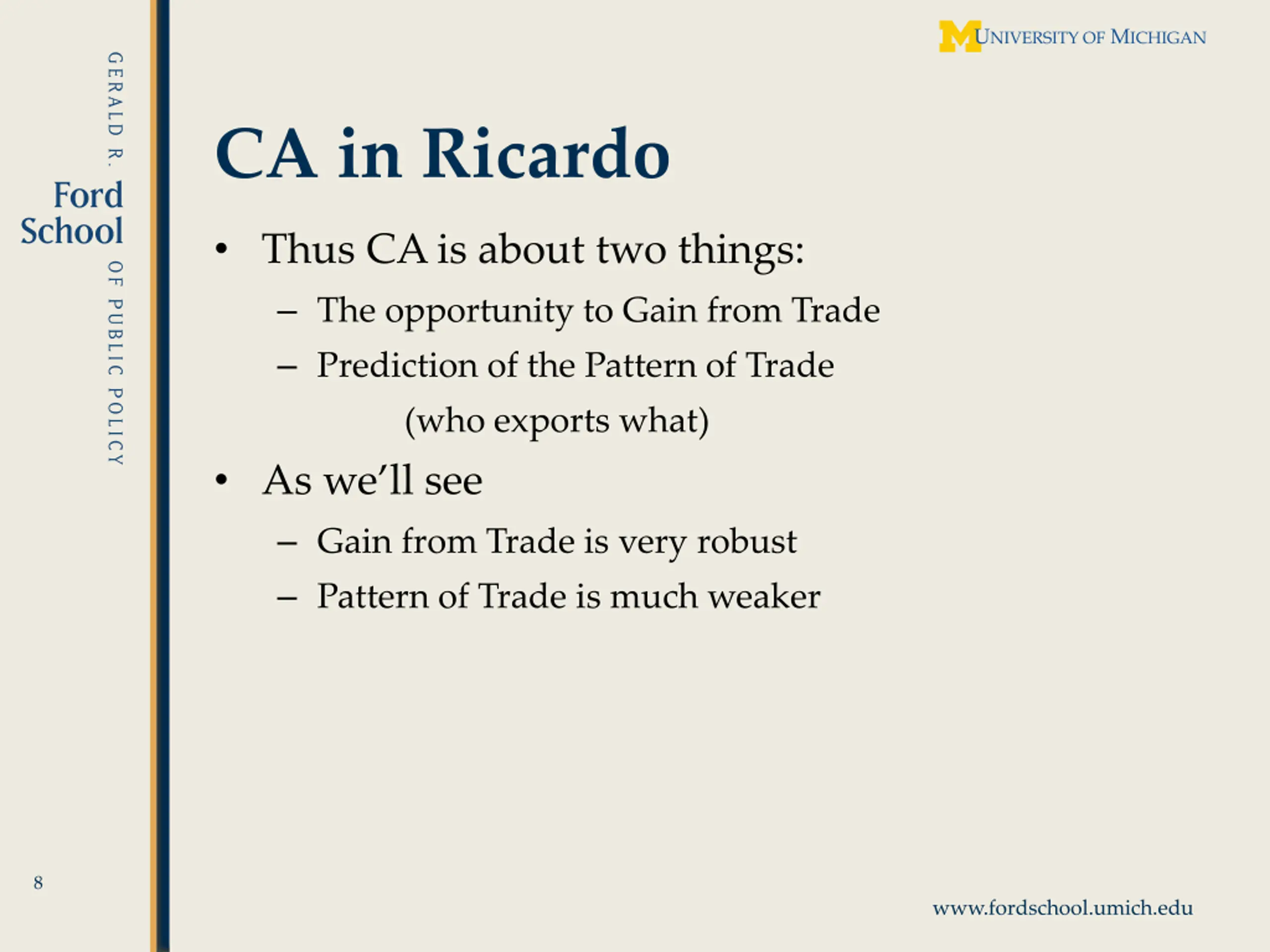 GERALD R. Ford School OF PUBLIC POLICY

M UNIVERSITY OF MICHIGAN

CA in Ricardo

• Thus CA is about two things:
– The opportunity to Gain from Trade
– Prediction of the Pattern of Trade (who exports what)
• As we'll see
– Gain from Trade is very robust
– Pattern of Trade is much weaker

8

www.fordschool.umich.edu